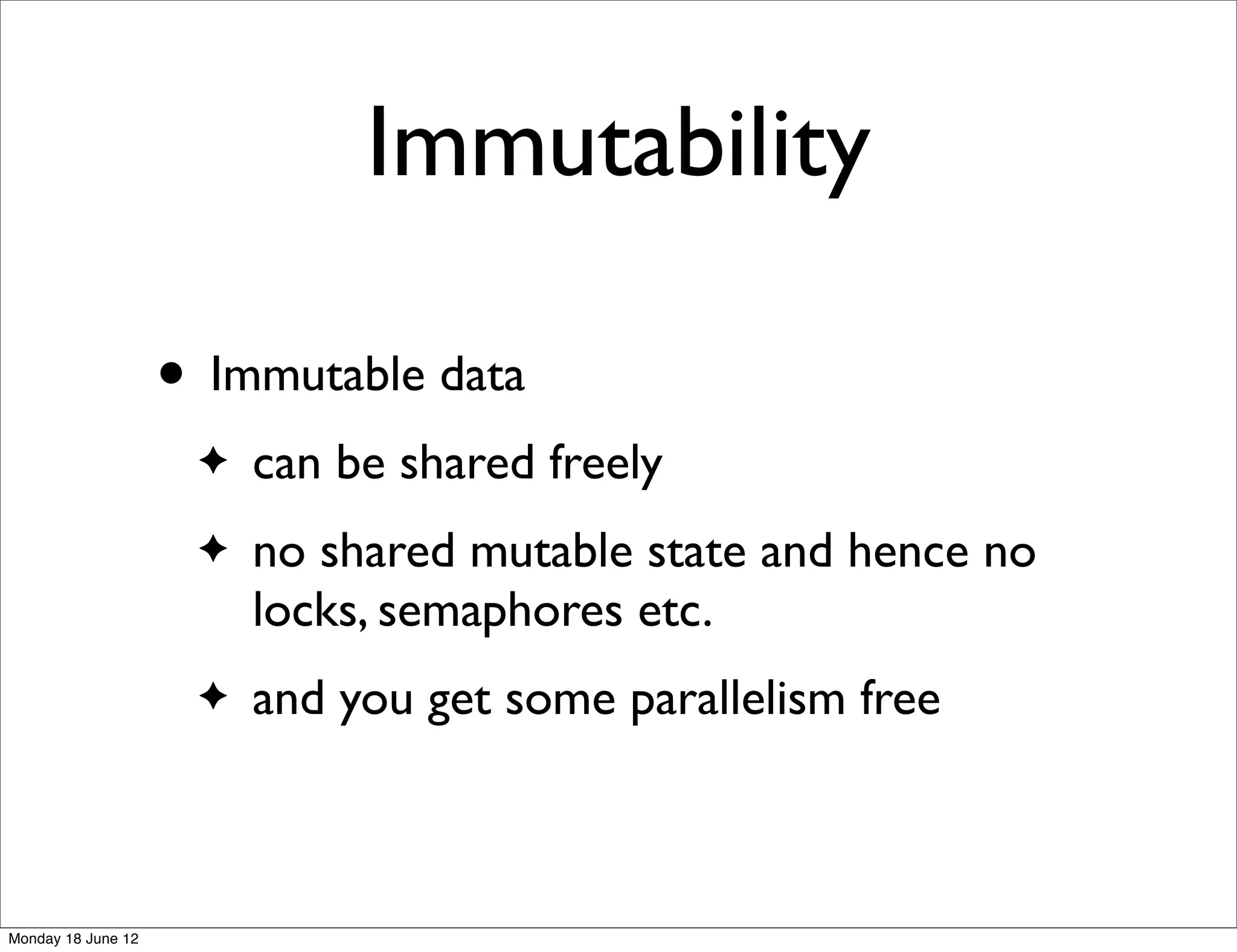 Immutability

• Immutable data

✦ can be shared freely

✦ no shared mutable state and hence no locks, semaphores etc.

✦ and you get some parallelism free

Monday 18 June 12